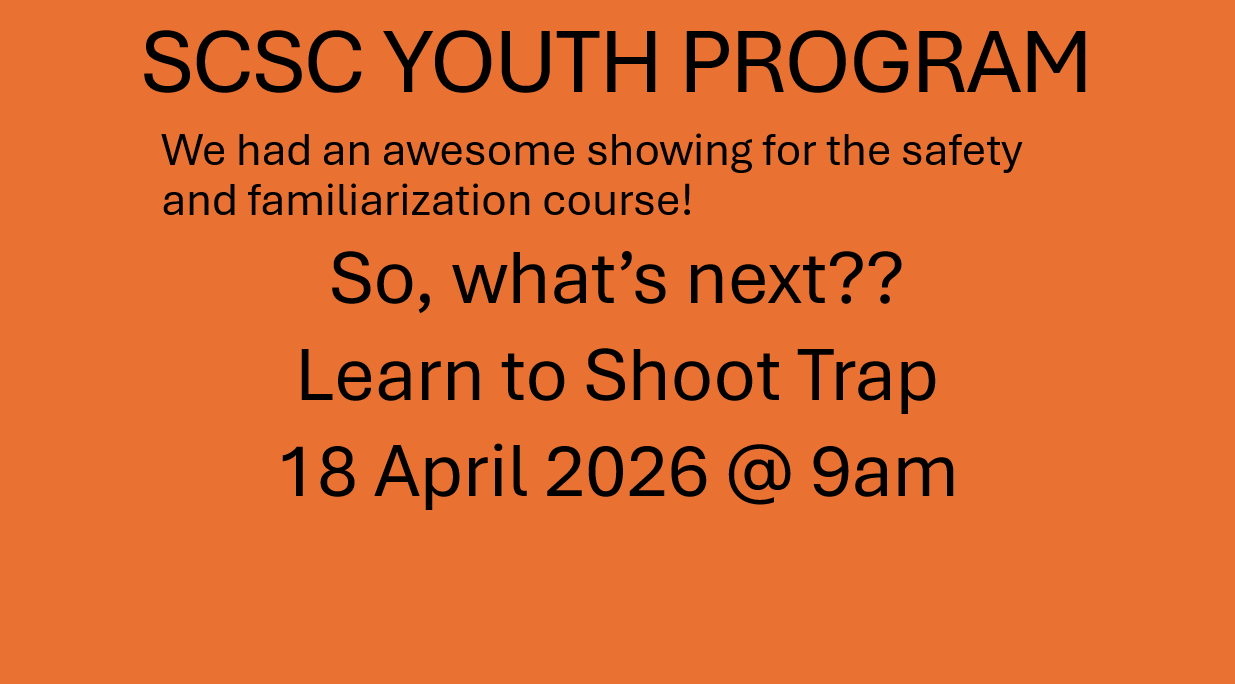 SCSC YOUTH PROGRAM

We had an awesome showing for the safety and familiarization course!

So, what’s next??

Learn to Shoot Trap

18 April 2026 @ 9am